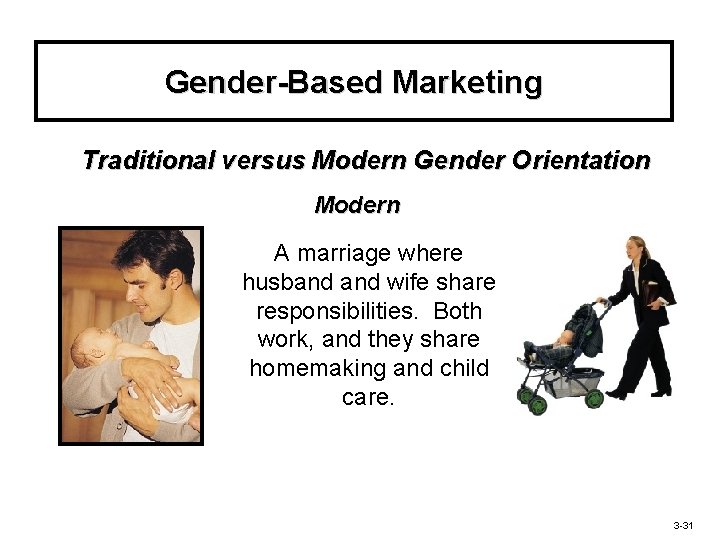 Gender-Based Marketing

Traditional versus Modern Gender Orientation

Modern

A marriage where husband and wife share responsibilities.  Both work, and they share homemaking and child care.

3-31